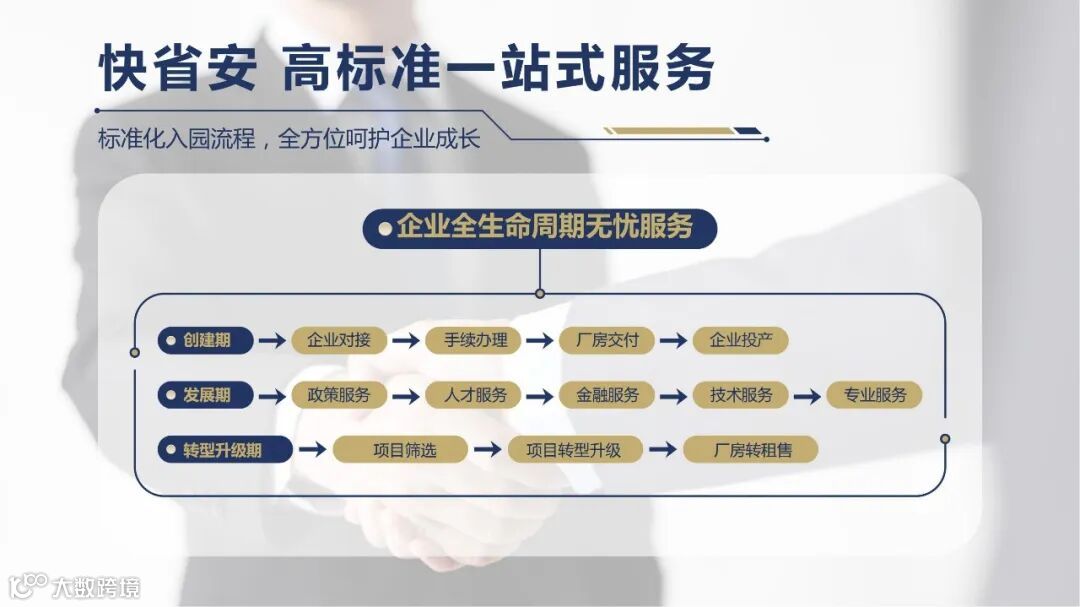 快省安 高标准一站式服务

标准化入园流程，全方位呵护企业成长

企业全生命周期无忧服务

创建期 → 企业对接 → 手续办理 → 厂房交付 → 企业投产

发展期 → 政策服务 → 人才服务 → 金融服务 → 技术服务 → 专业服务

转型升级期 → 项目筛选 → 项目转型升级 → 厂房转租售

大数跨境